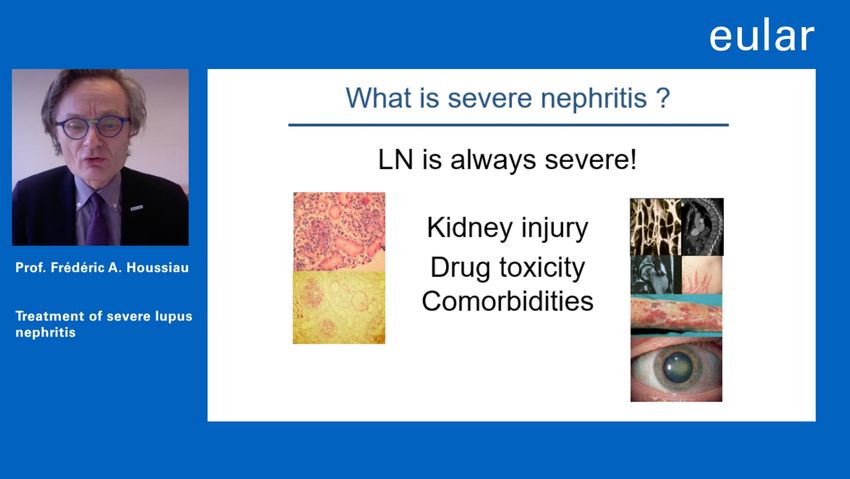 eular

Prof. Frédéric A. Houssiau

Treatment of severe lupus nephritis

What is severe nephritis ?

LN is always severe!

Kidney injury
Drug toxicity
Comorbidities